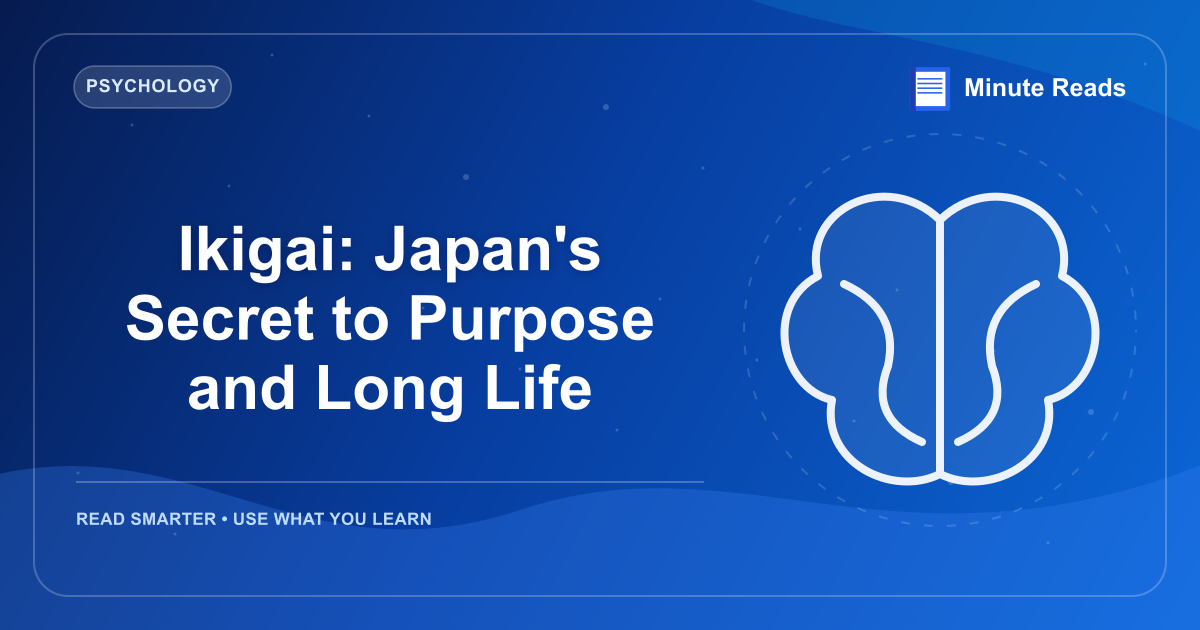 PSYCHOLOGY

Minute Reads

Ikigai: Japan's Secret to Purpose and Long Life

READ SMARTER • USE WHAT YOU LEARN